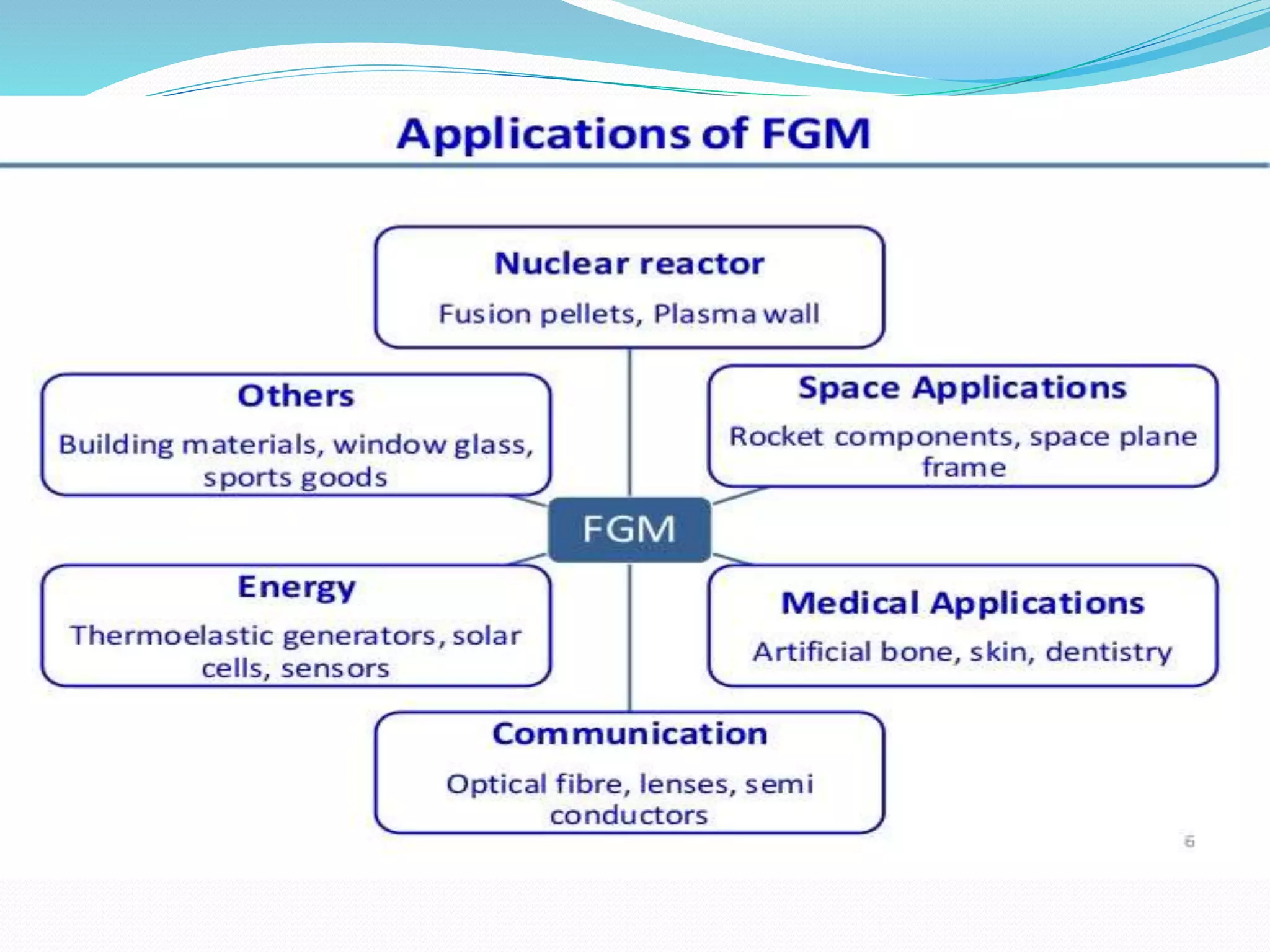 Applications of FGM

Nuclear reactor

Fusion pellets, Plasma wall

Others

Building materials, window glass, sports goods

Space Applications

Rocket components, space plane frame

FGM

Energy

Thermoelastic generators, solar cells, sensors

Medical Applications

Artificial bone, skin, dentistry

Communication

Optical fibre, lenses, semi conductors

6